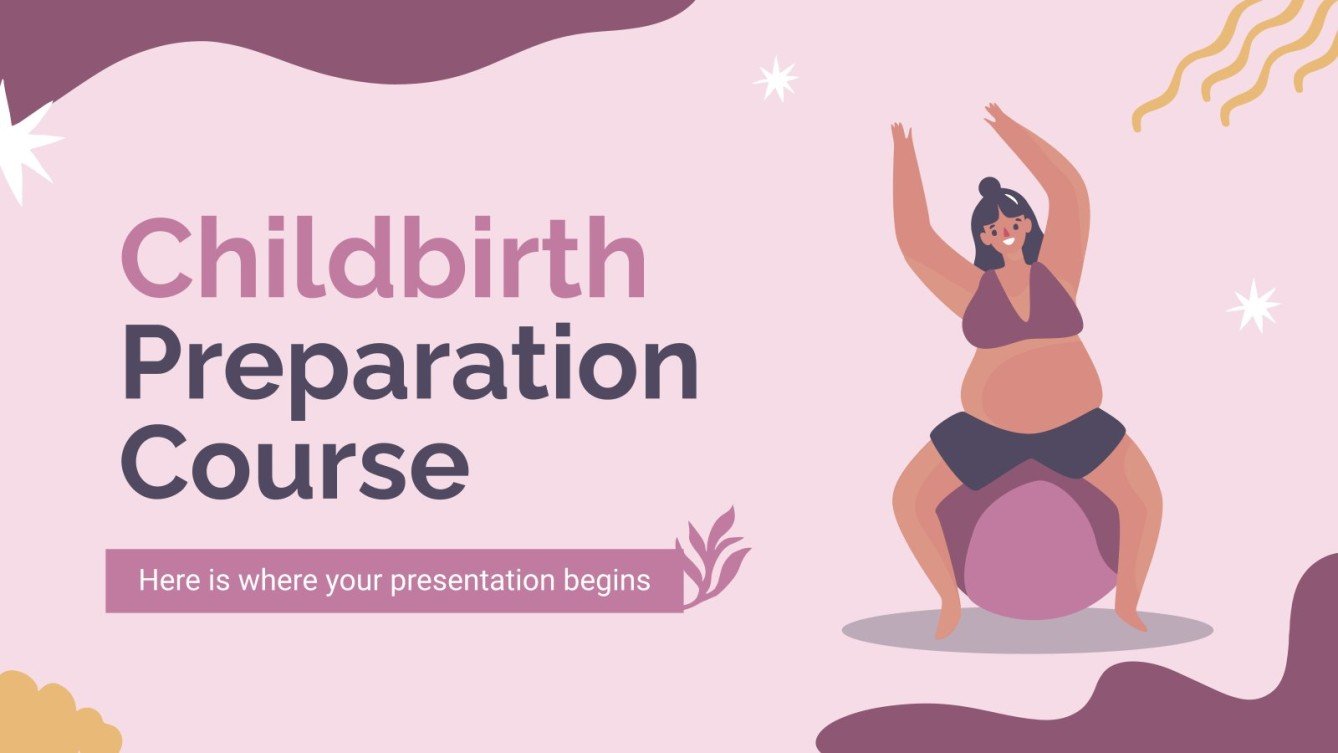 Childbirth Preparation Course

Here is where your presentation begins